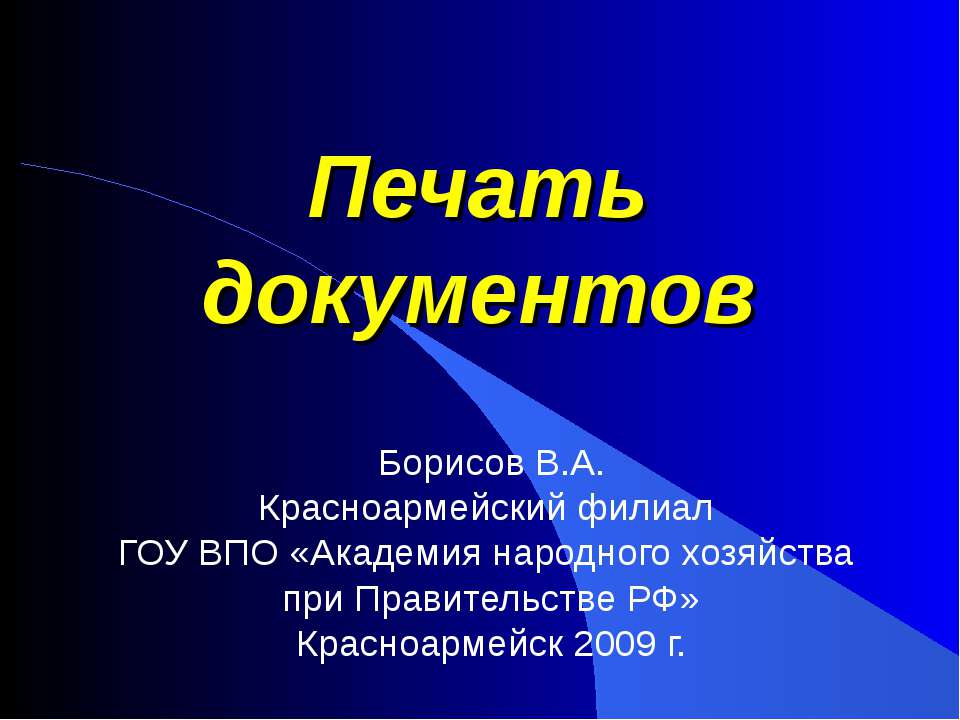 Печать документов

Борисов В.А.
Красноармейский филиал
ГОУ ВПО «Академия народного хозяйства при Правительстве РФ»
Красноармейск 2009 г.